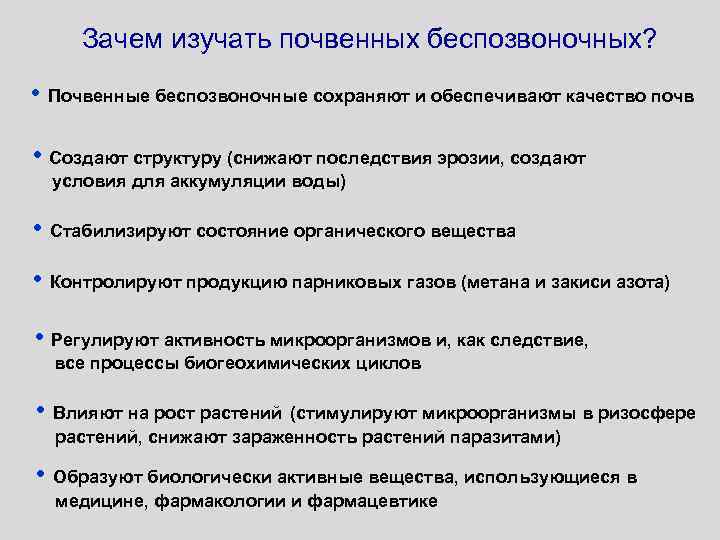 Зачем изучать почвенных беспозвоночных?

• Почвенные беспозвоночные сохраняют и обеспечивают качество почв

• Создают структуру (снижают последствия эрозии, создают условия для аккумуляции воды)

• Стабилизируют состояние органического вещества

• Контролируют продукцию парниковых газов (метана и закиси азота)

• Регулируют активность микроорганизмов и, как следствие, все процессы биогеохимических циклов

• Влияют на рост растений (стимулируют микроорганизмы в ризосфере растений, снижают зараженность растений паразитами)

• Образуют биологически активные вещества, использующиеся в медицине, фармакологии и фармацевтике